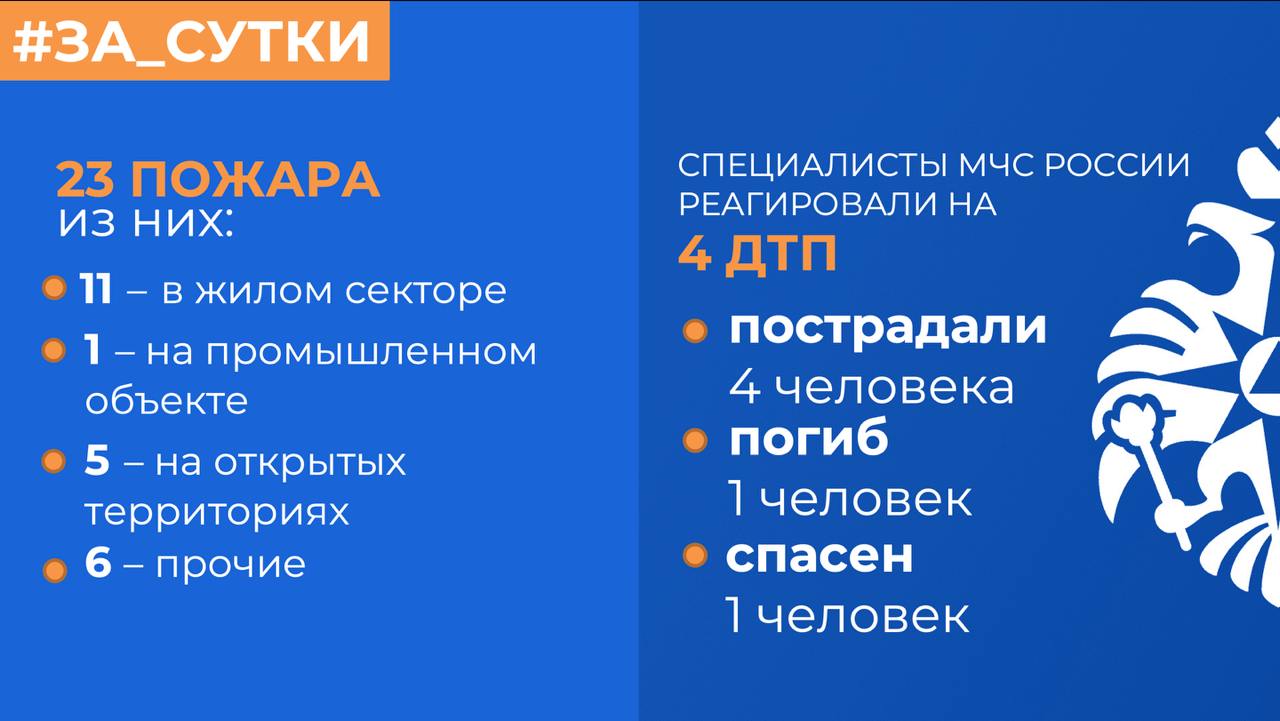 #ЗА_СУТКИ

23 ПОЖАРА
ИЗ НИХ:

11 – в жилом секторе

1 – на промышленном объекте

5 – на открытых территориях

6 – прочие

СПЕЦИАЛИСТЫ МЧС РОССИИ РЕАГИРОВАЛИ НА
4 ДТП

пострадали
4 человека

погиб
1 человек

спасен
1 человек